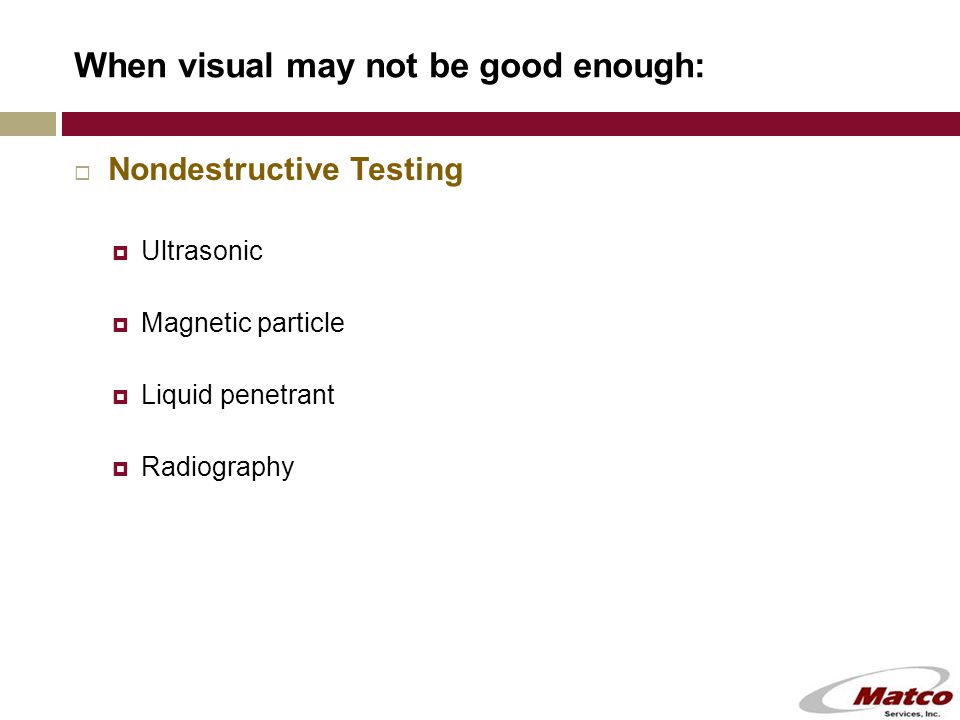 When visual may not be good enough:

Nondestructive Testing

Ultrasonic

Magnetic particle

Liquid penetrant

Radiography

Matco
Services, Inc.